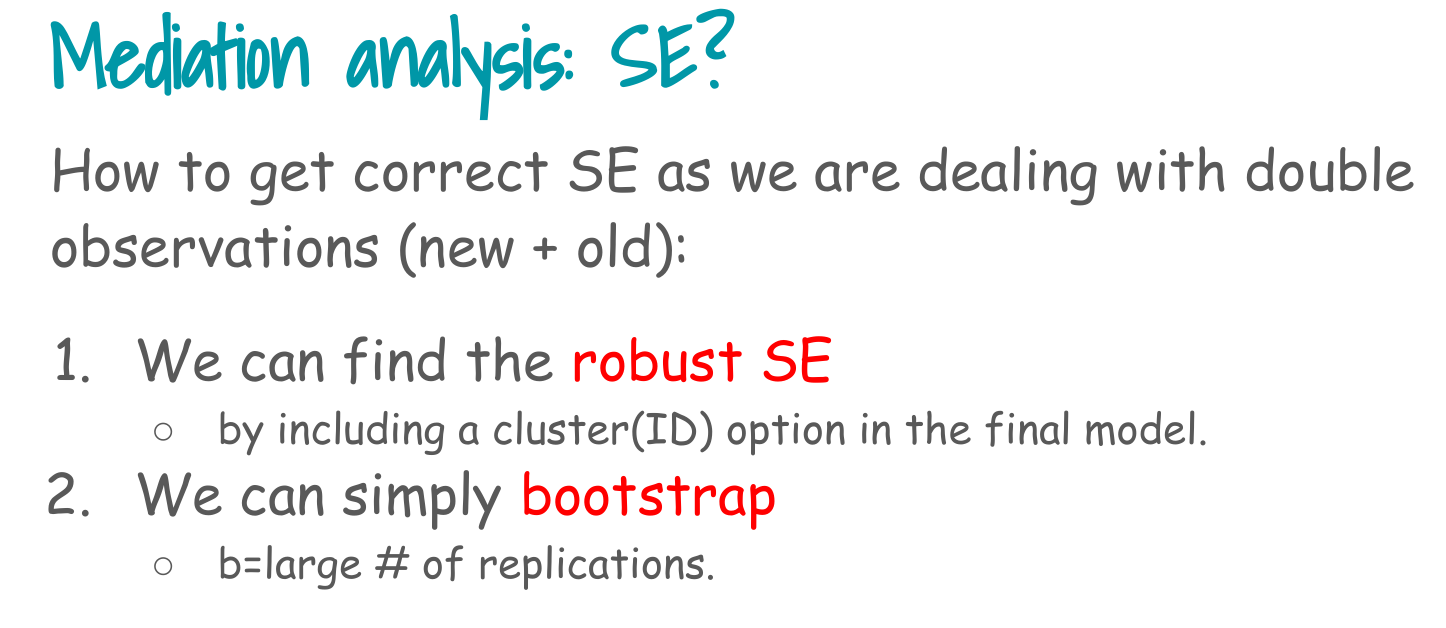 Mediation analysis: SE?

How to get correct SE as we are dealing with double observations (new + old):

1. We can find the robust SE
   ○ by including a cluster(ID) option in the final model.
2. We can simply bootstrap
   ○ b=large # of replications.